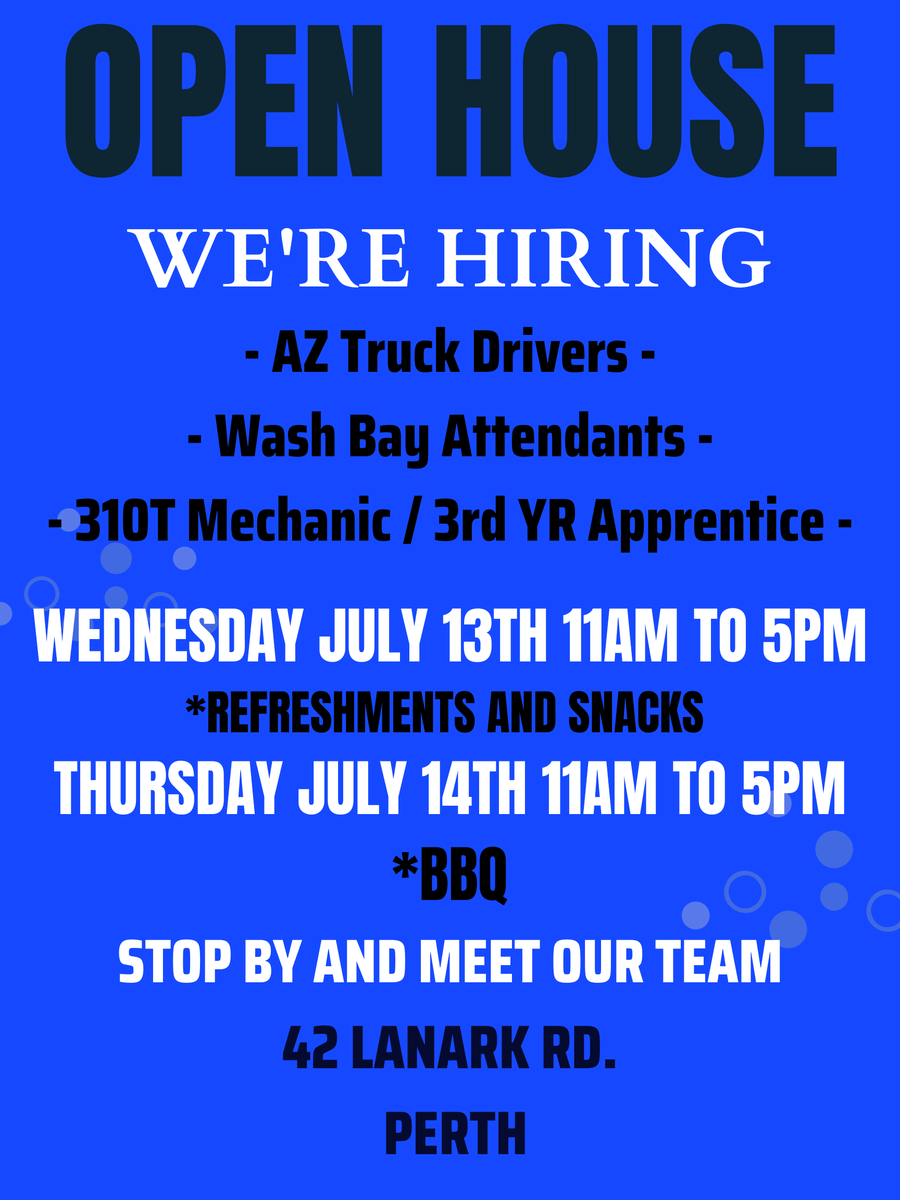 OPEN HOUSE

WE'RE HIRING

- AZ Truck Drivers -

- Wash Bay Attendants -

- 310T Mechanic / 3rd YR Apprentice -

WEDNESDAY JULY 13TH 11AM TO 5PM

*REFRESHMENTS AND SNACKS

THURSDAY JULY 14TH 11AM TO 5PM

*BBQ

STOP BY AND MEET OUR TEAM

42 LANARK RD.

PERTH